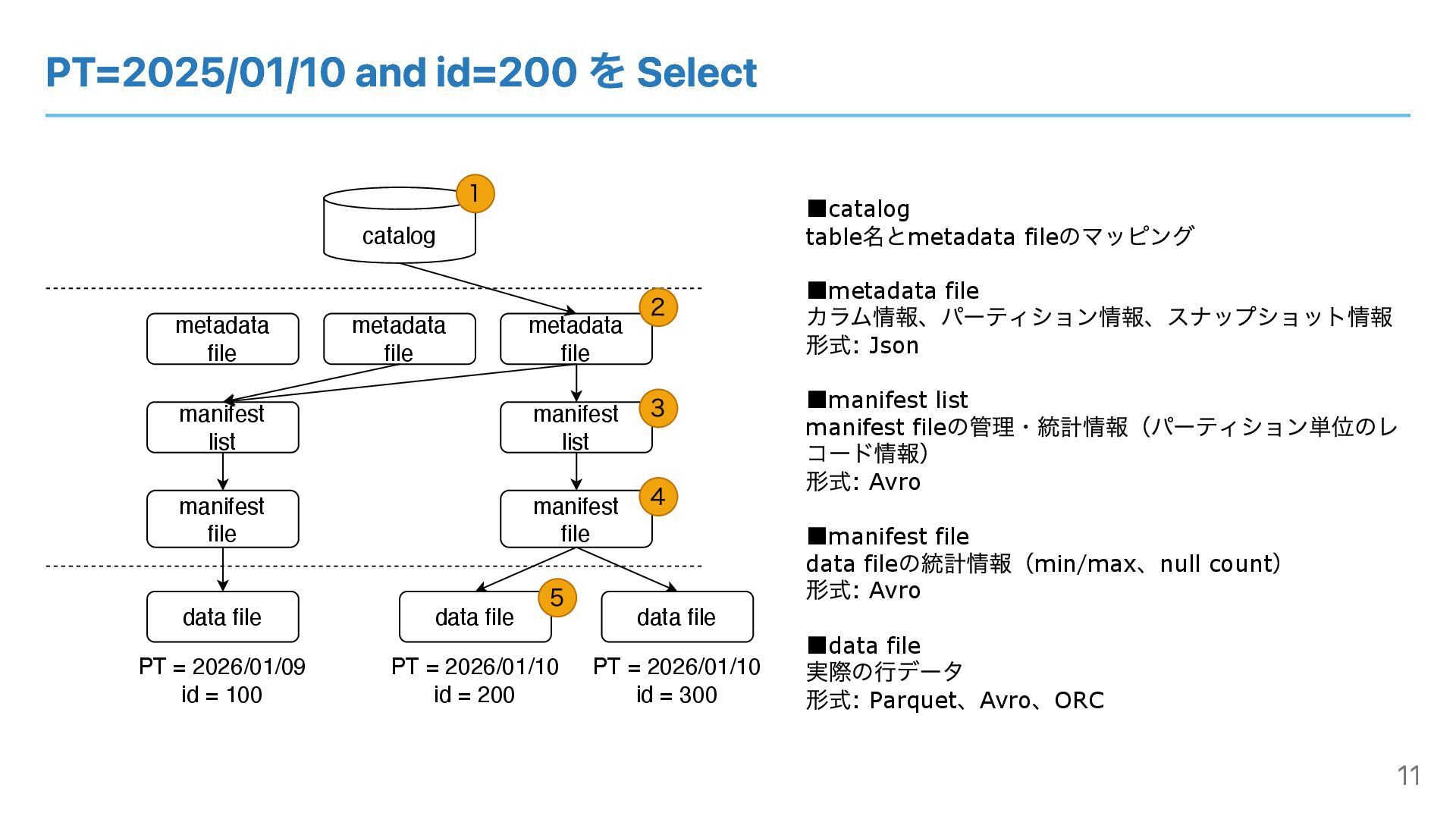 PT=2025/01/10 and id=200 を Select

catalog
1

metadata file
metadata file
metadata file
2

manifest list
manifest list
3

manifest file
manifest file
4

data file
data file
5
data file

PT = 2026/01/09
id = 100

PT = 2026/01/10
id = 200

PT = 2026/01/10
id = 300

■catalog
table名とmetadata fileのマッピング

■metadata file
カラム情報、パーティション情報、スナップショット情報
形式: Json

■manifest list
manifest fileの管理・統計情報（パーティション単位のレコード情報）
形式: Avro

■manifest file
data fileの統計情報（min/max、null count）
形式: Avro

■data file
実際の行データ
形式: Parquet、Avro、ORC

11